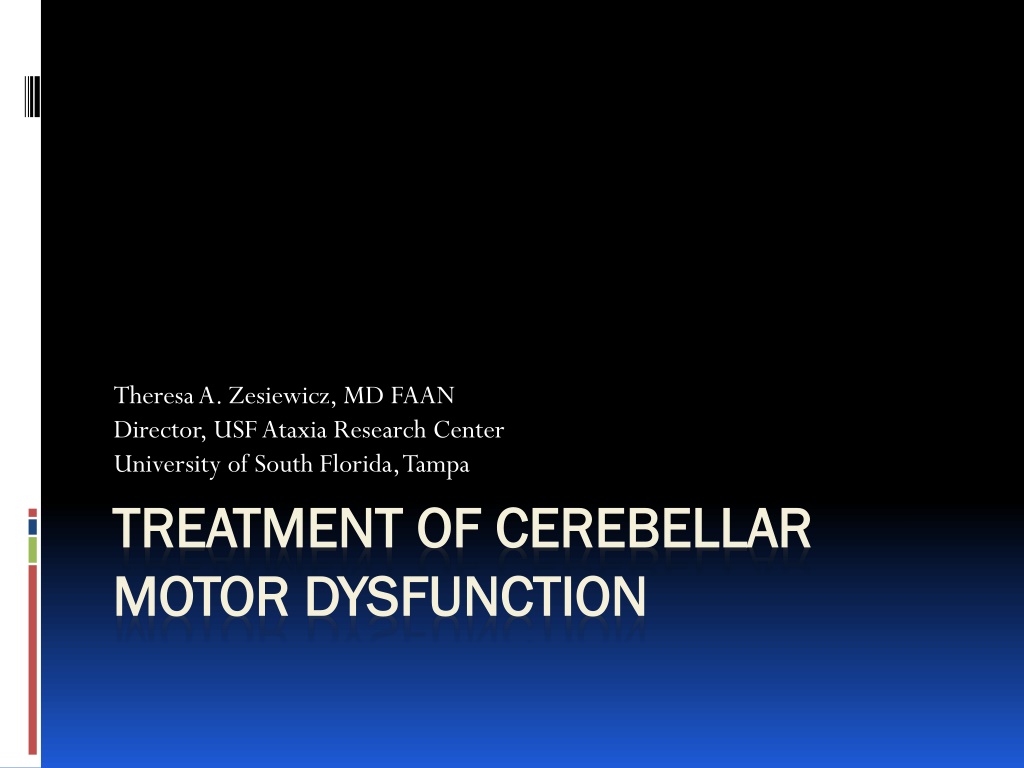 Theresa A. Zesiewicz, MD FAAN
Director, USF Ataxia Research Center
University of South Florida, Tampa

TREATMENT OF CEREBELLAR MOTOR DYSFUNCTION